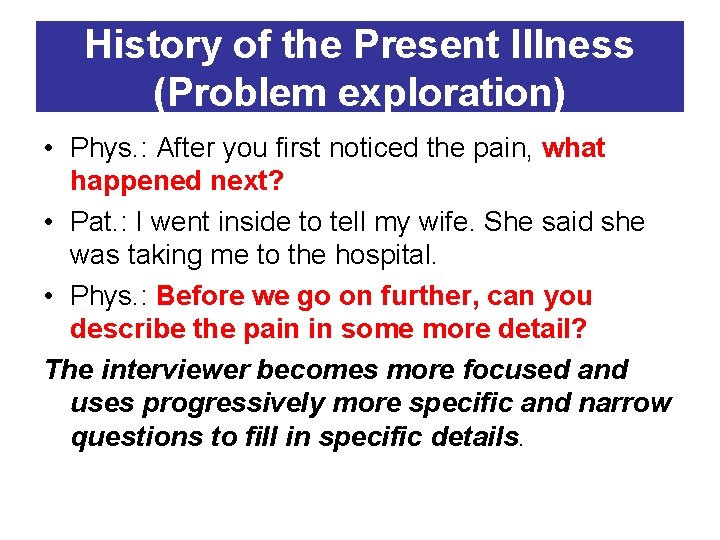 History of the Present Illness (Problem exploration)

• Phys.: After you first noticed the pain, what happened next?

• Pat.: I went inside to tell my wife. She said she was taking me to the hospital.

• Phys.: Before we go on further, can you describe the pain in some more detail?

The interviewer becomes more focused and uses progressively more specific and narrow questions to fill in specific details.